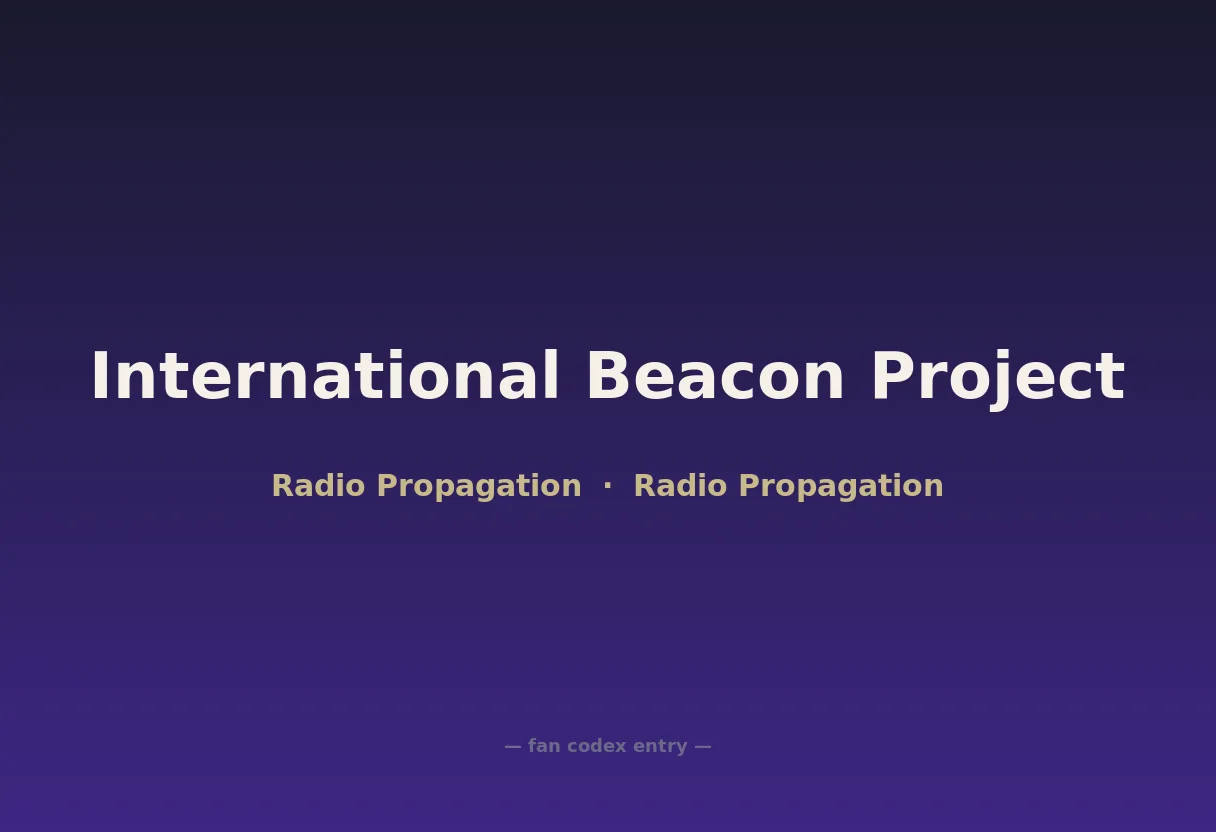 International Beacon Project

Radio Propagation · Radio Propagation

— fan codex entry —